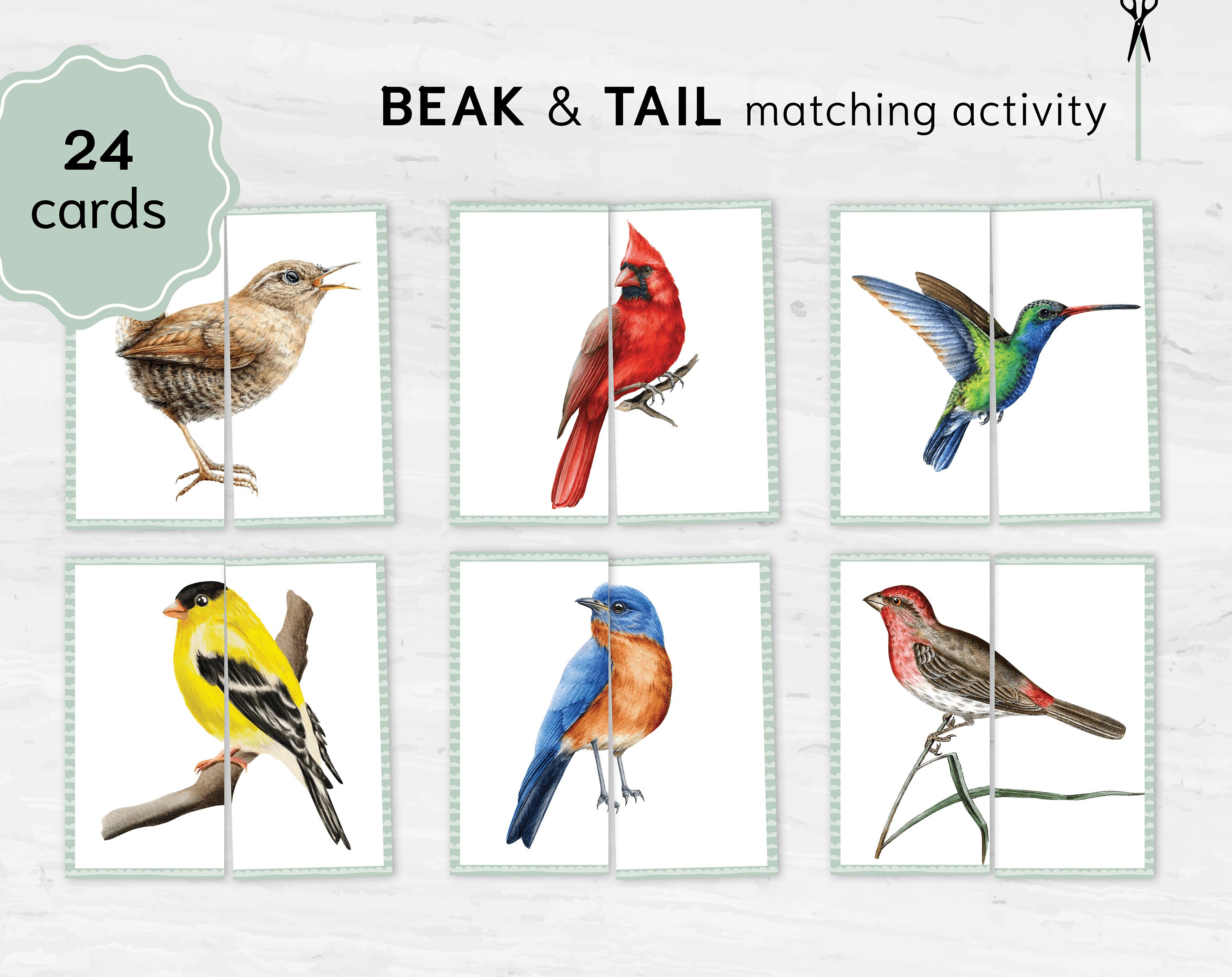 24 cards

BEAK & TAIL matching activity